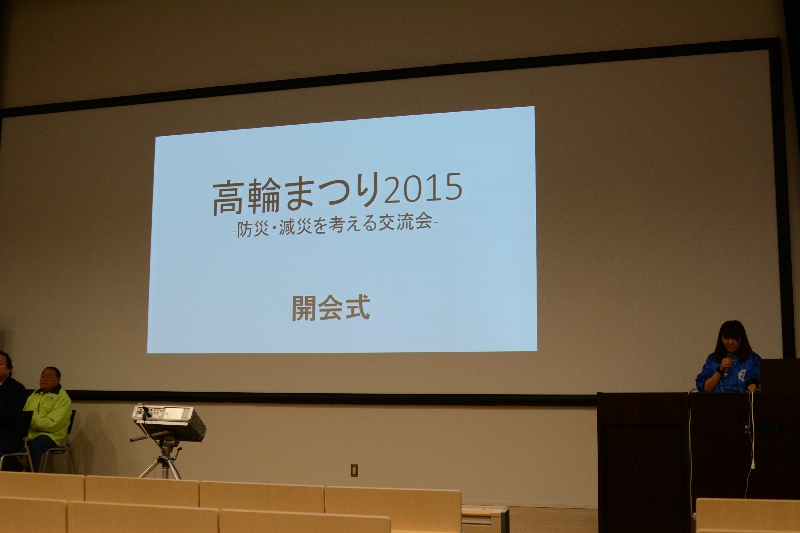 高輪まつり2015
-防災・減災を考える交流会-

開会式